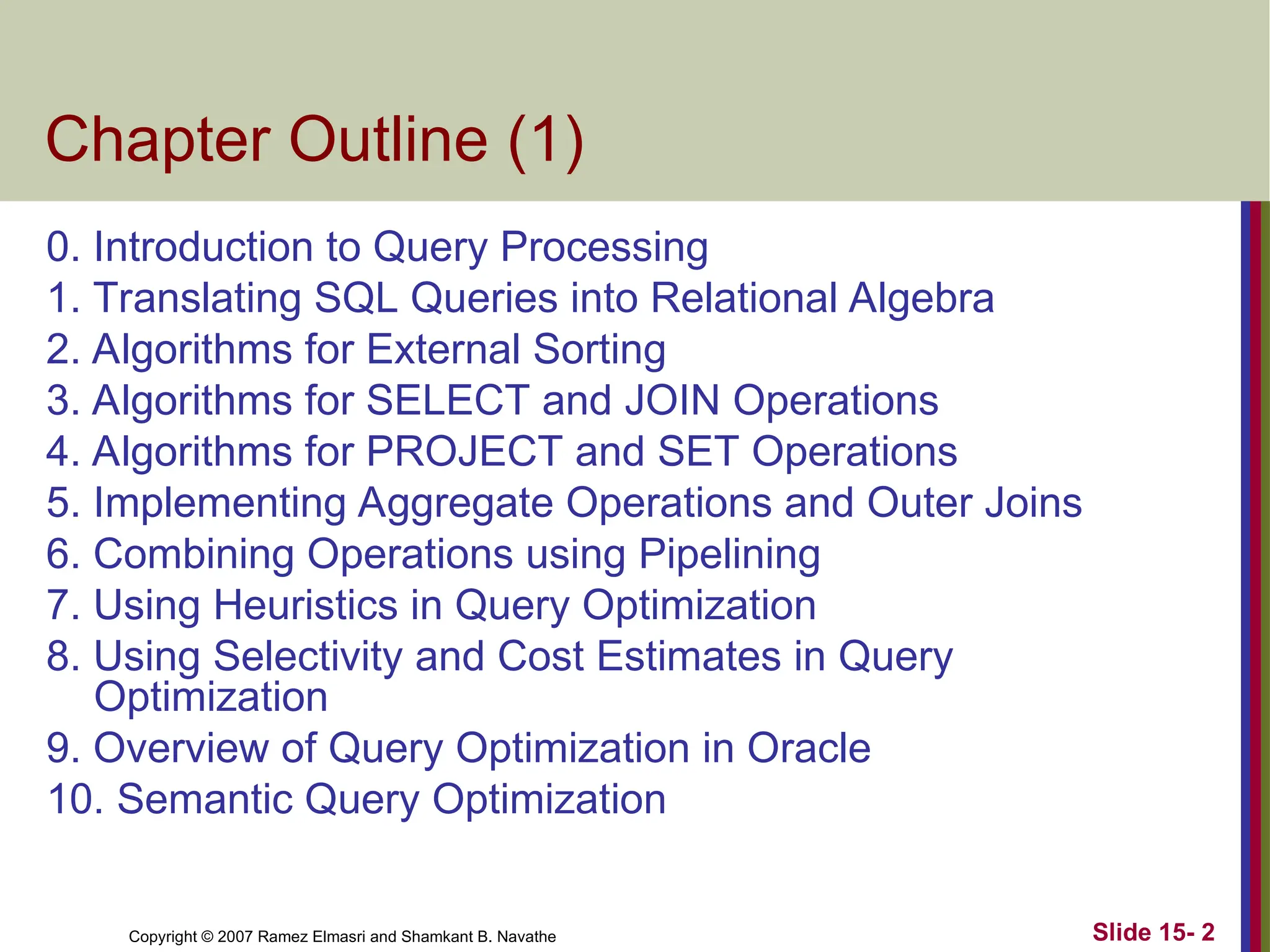 Chapter Outline (1)

0. Introduction to Query Processing
1. Translating SQL Queries into Relational Algebra
2. Algorithms for External Sorting
3. Algorithms for SELECT and JOIN Operations
4. Algorithms for PROJECT and SET Operations
5. Implementing Aggregate Operations and Outer Joins
6. Combining Operations using Pipelining
7. Using Heuristics in Query Optimization
8. Using Selectivity and Cost Estimates in Query Optimization
9. Overview of Query Optimization in Oracle
10. Semantic Query Optimization

Copyright © 2007 Ramez Elmasri and Shamkant B. Navathe

Slide 15- 2